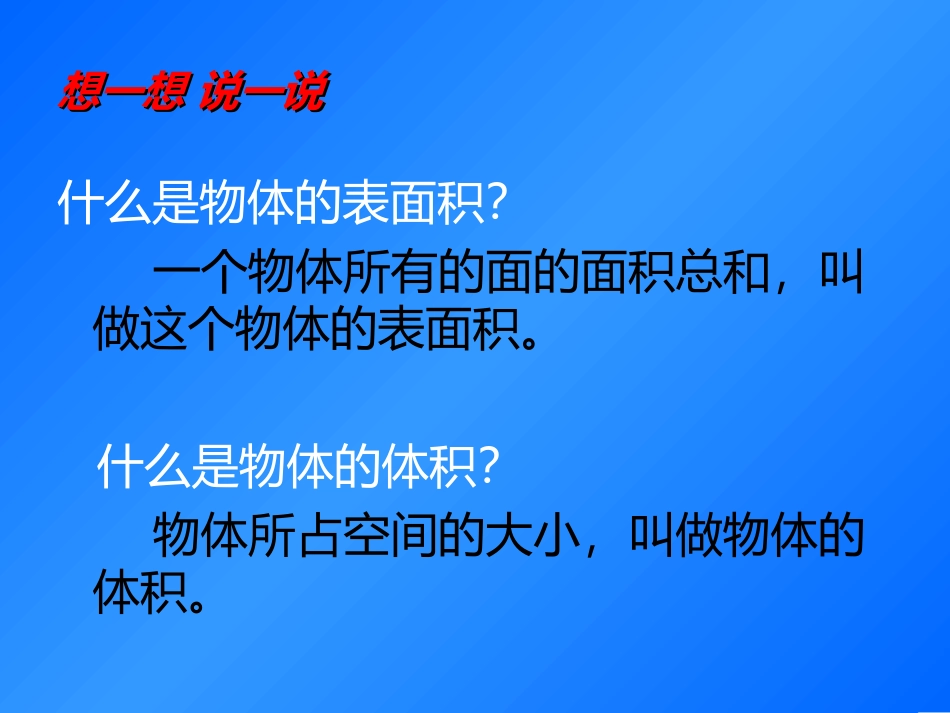 想一想 说一说

什么是物体的表面积?

一个物体所有的面的面积总和，叫做这个物体的表面积。

什么是物体的体积?

物体所占空间的大小，叫做物体的体积。